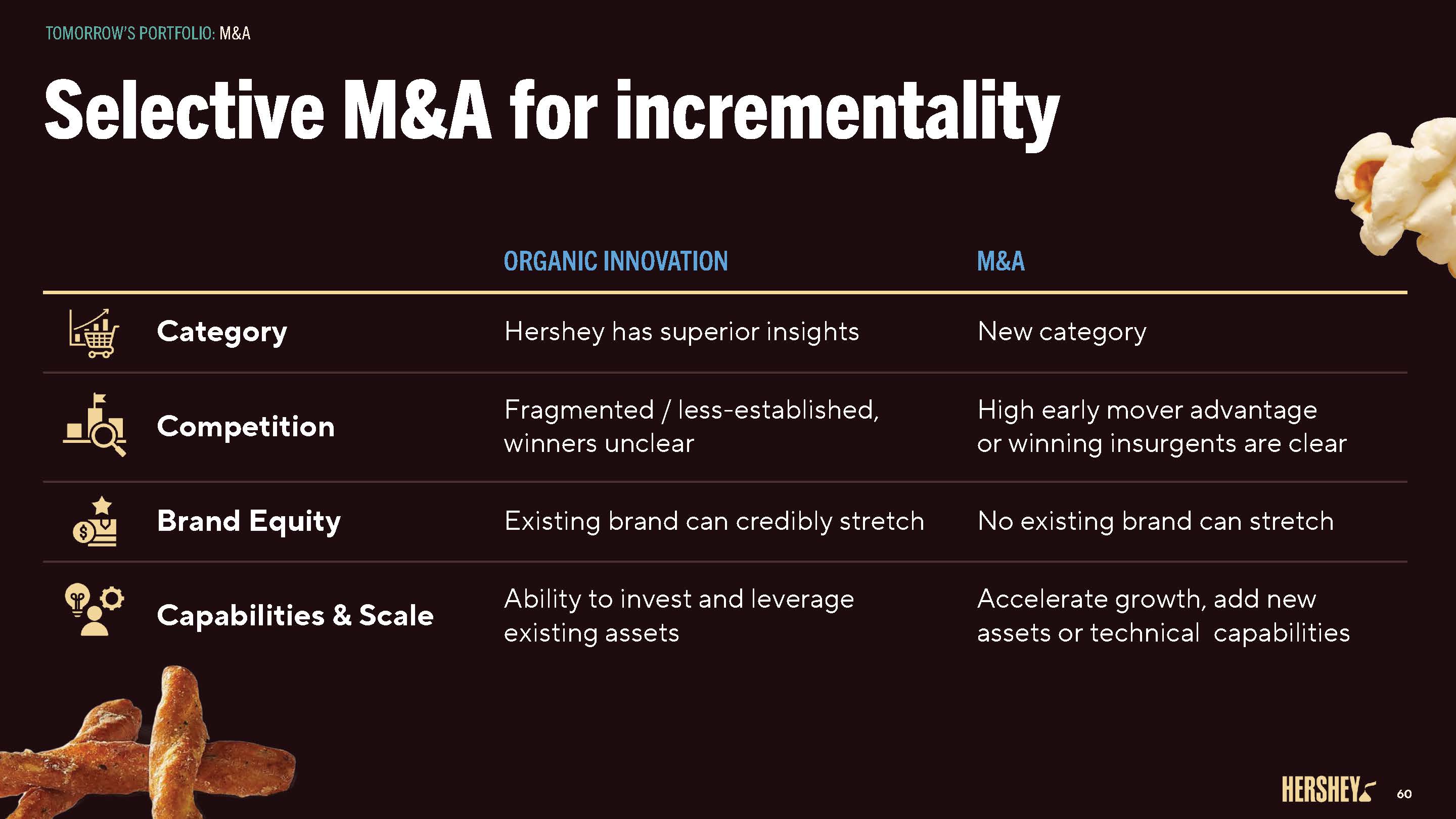 TOMORROW'S PORTFOLIO: M&A

Selective M&A for incrementality

| | ORGANIC INNOVATION | M&A |
|---|---|---|
| Category | Hershey has superior insights | New category |
| Competition | Fragmented / less-established, winners unclear | High early mover advantage or winning insurgents are clear |
| Brand Equity | Existing brand can credibly stretch | No existing brand can stretch |
| Capabilities & Scale | Ability to invest and leverage existing assets | Accelerate growth, add new assets or technical capabilities |

HERSHEY

60